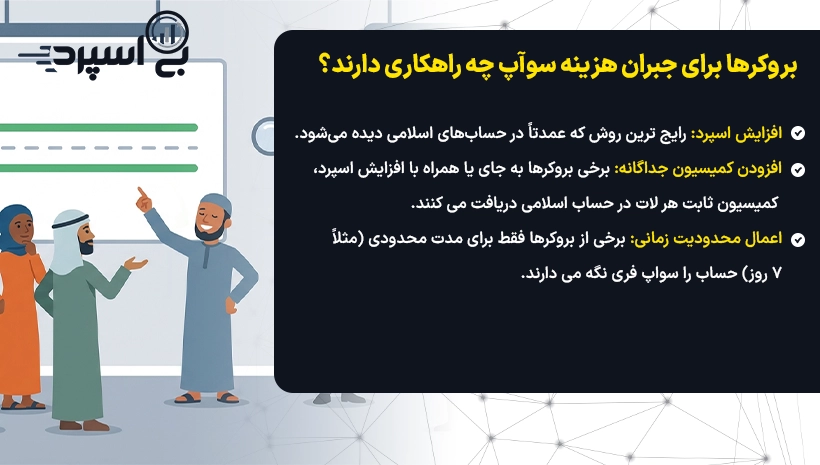 بی اسپرد

بروکرها برای جبران هزینه سوآپ چه راهکاری دارند؟

افزایش اسپرد: رایج ترین روش که عمدتاً در حساب‌های اسلامی دیده می‌شود.

افزودن کمیسیون جداگانه: برخی بروکرها به جای یا همراه با افزایش اسپرد، کمیسیون ثابت هر لات در حساب اسلامی دریافت می کنند.

اعمال محدودیت زمانی: برخی از بروکرها فقط برای مدت محدودی (مثلاً ۷ روز) حساب را سواپ فری نگه می دارند.